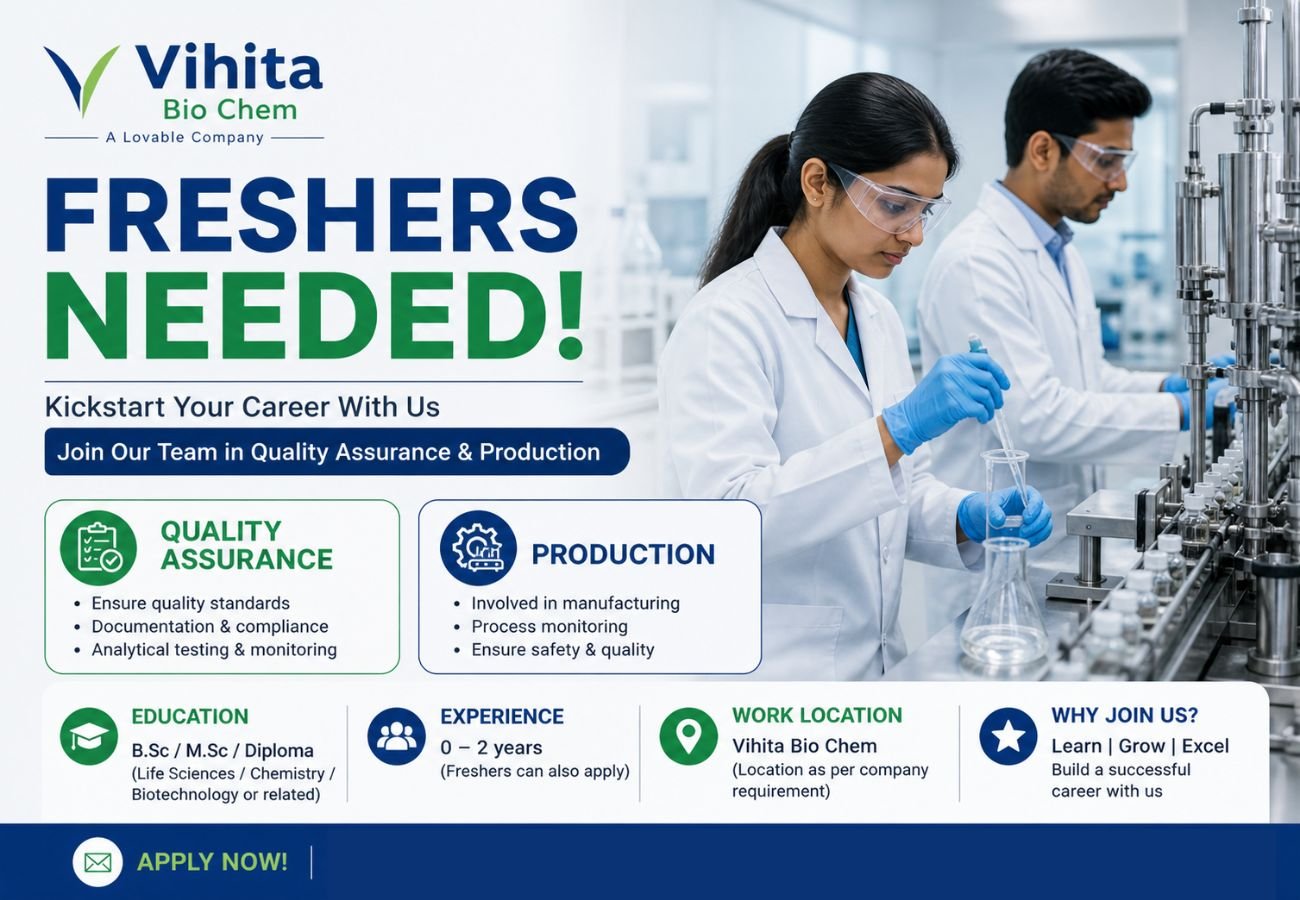 Vihita
Bio Chem
A Lovable Company

FRESHERS NEEDED!

Kickstart Your Career With Us

Join Our Team in Quality Assurance & Production

QUALITY ASSURANCE
• Ensure quality standards
• Documentation & compliance
• Analytical testing & monitoring

PRODUCTION
• Involved in manufacturing
• Process monitoring
• Ensure safety & quality

EDUCATION
B.Sc / M.Sc / Diploma
(Life Sciences / Chemistry / Biotechnology or related)

EXPERIENCE
0 – 2 years
(Freshers can also apply)

WORK LOCATION
Vihita Bio Chem
(Location as per company requirement)

WHY JOIN US?
Learn | Grow | Excel
Build a successful career with us

APPLY NOW!